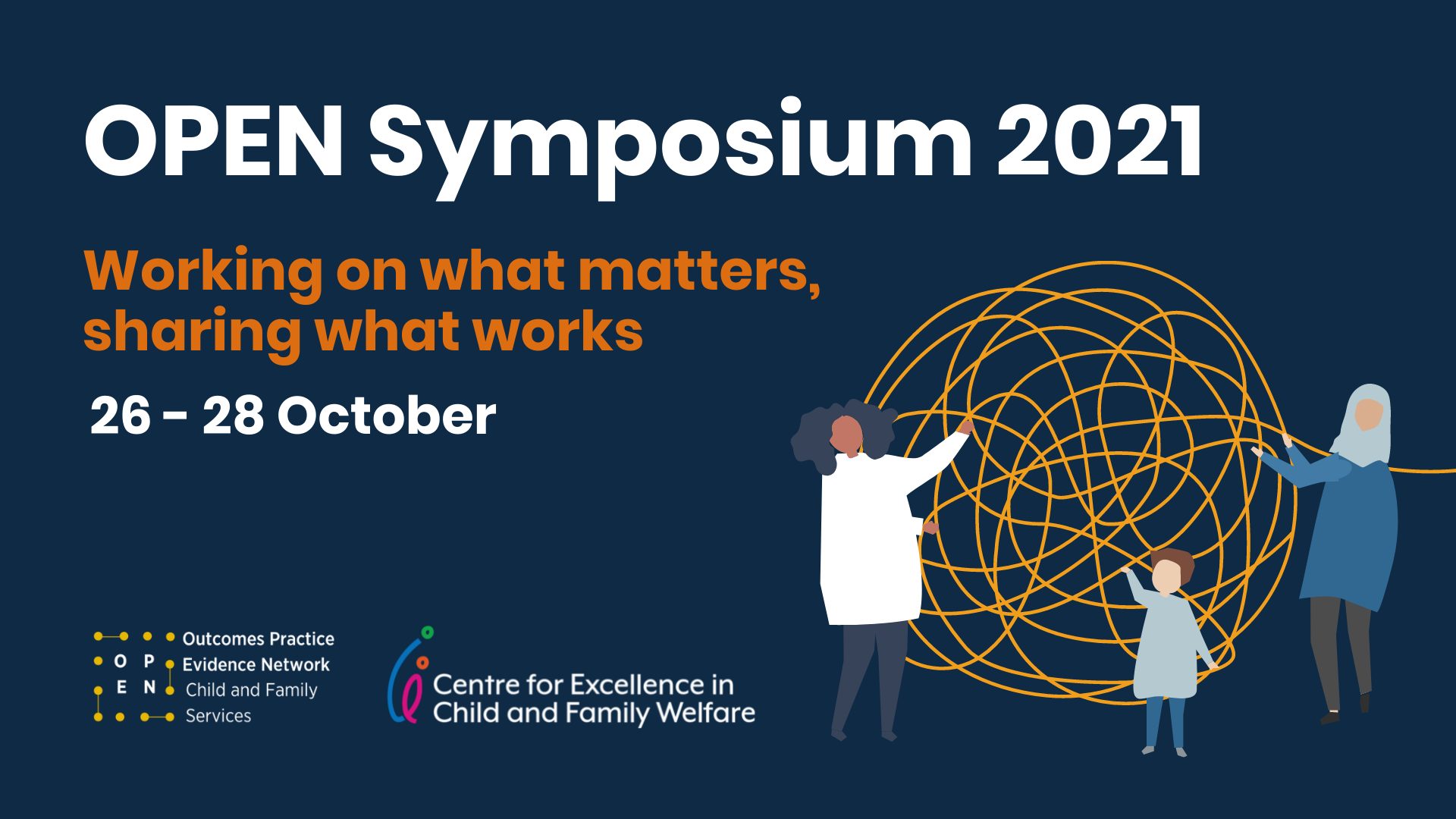 OPEN Symposium 2021

Working on what matters, sharing what works

26 - 28 October

O P
E N
Outcomes Practice
Evidence Network
Child and Family
Services

Centre for Excellence in
Child and Family Welfare